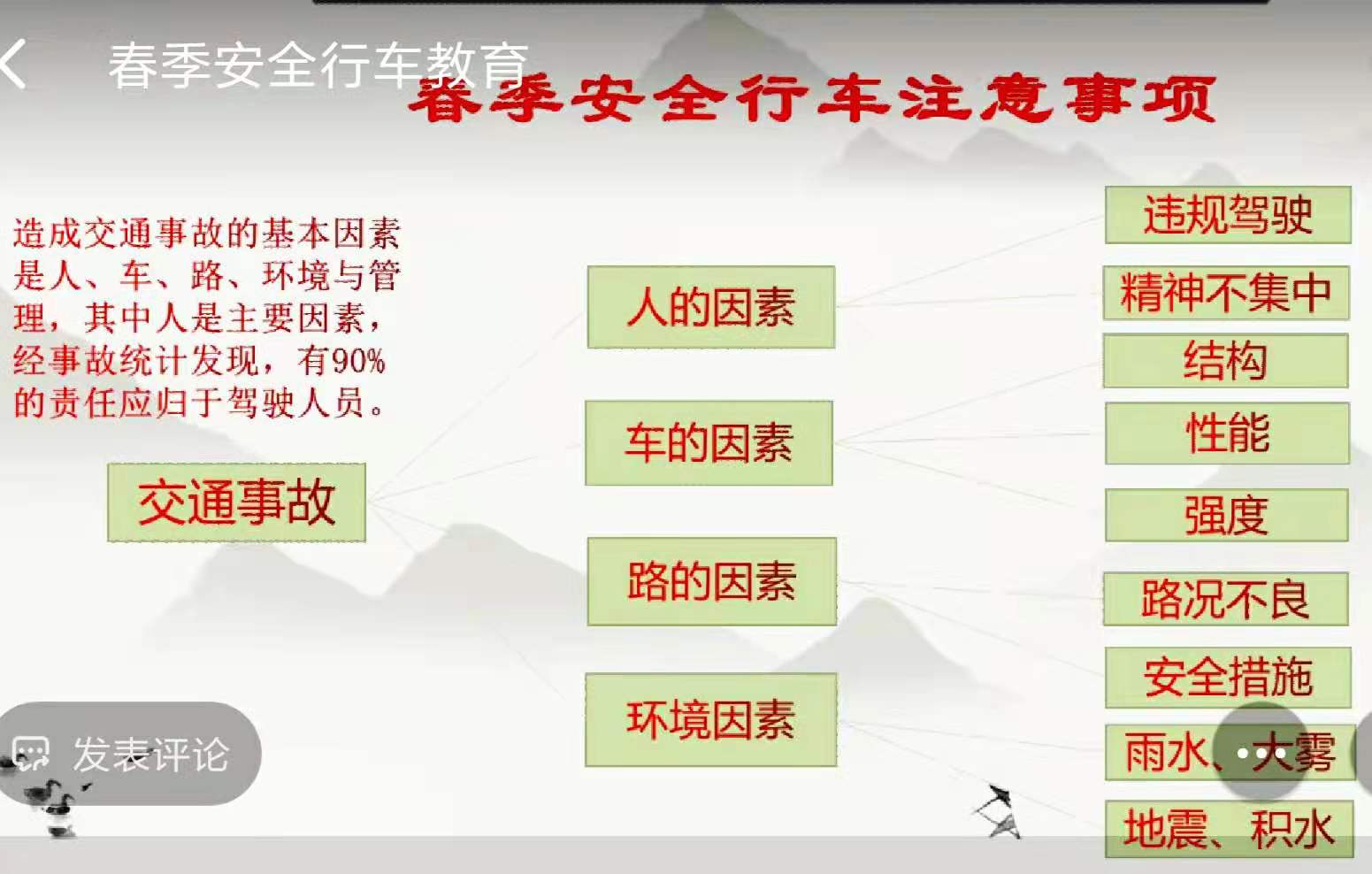 春季安全行车教育

春季安全行车注意事项

造成交通事故的基本因素是人、车、路、环境与管理，其中人是主要因素，经事故统计发现，有90%的责任应归于驾驶人员。

交通事故

人的因素

车的因素

路的因素

环境因素

违规驾驶

精神不集中

结构

性能

强度

路况不良

安全措施

雨水、大雾

地震、积水

发表评论